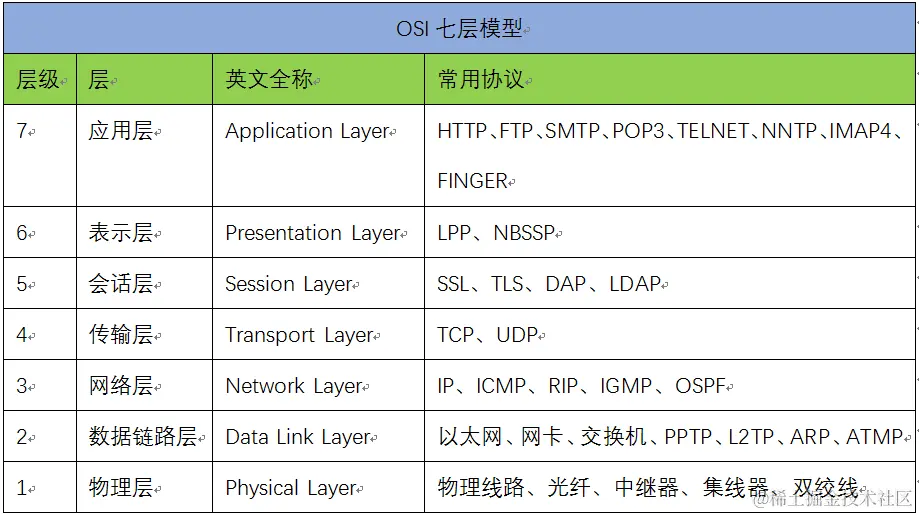 OSI 七层模型

| 层级 | 层 | 英文全称 | 常用协议 |
|---|---|---|---|
| 7 | 应用层 | Application Layer | HTTP、FTP、SMTP、POP3、TELNET、NNTP、IMAP4、FINGER |
| 6 | 表示层 | Presentation Layer | LPP、NBSSP |
| 5 | 会话层 | Session Layer | SSL、TLS、DAP、LDAP |
| 4 | 传输层 | Transport Layer | TCP、UDP |
| 3 | 网络层 | Network Layer | IP、ICMP、RIP、IGMP、OSPF |
| 2 | 数据链路层 | Data Link Layer | 以太网、网卡、交换机、PPTP、L2TP、ARP、ATMP |
| 1 | 物理层 | Physical Layer | 物理线路、光纤、中继器、集线器、双绞线 |

@稀土掘金技术社区